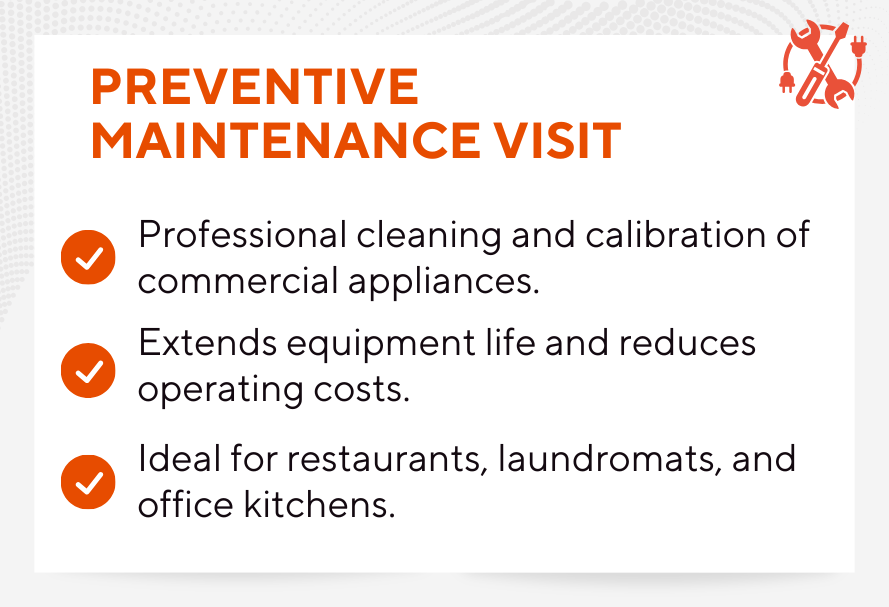 PREVENTIVE MAINTENANCE VISIT

Professional cleaning and calibration of commercial appliances.

Extends equipment life and reduces operating costs.

Ideal for restaurants, laundromats, and office kitchens.